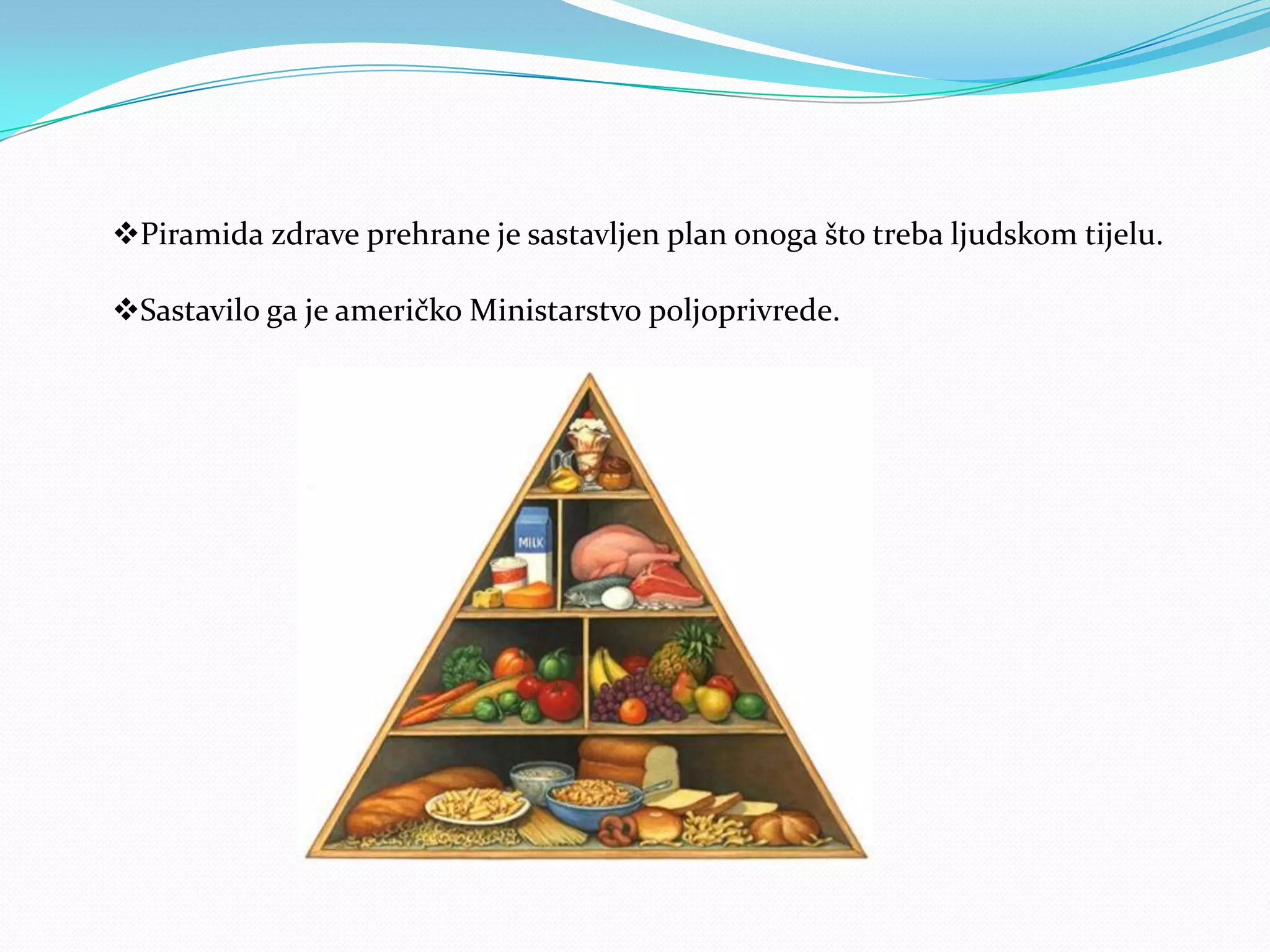 ❖Piramida zdrave prehrane je sastavljen plan onoga što treba ljudskom tijelu.

❖Sastavilo ga je američko Ministarstvo poljoprivrede.

MILK